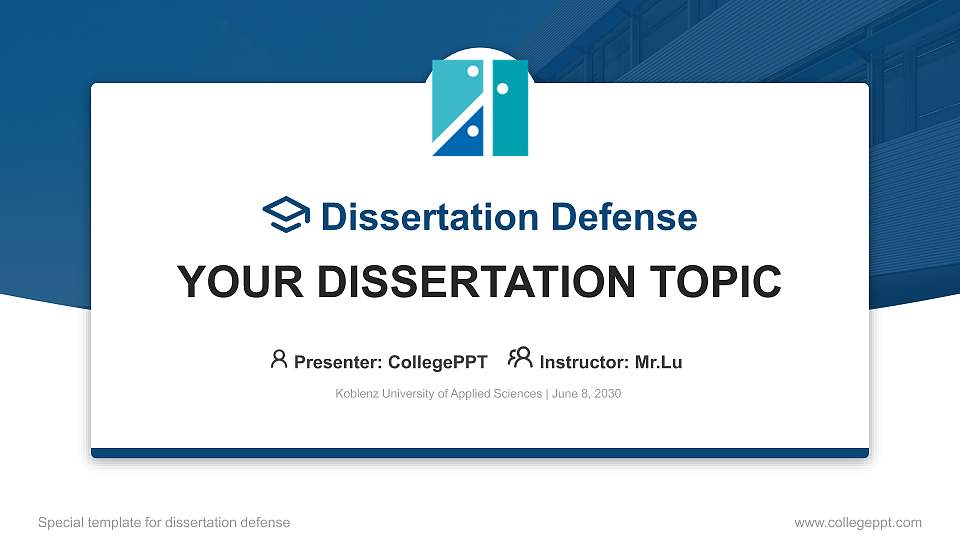 Dissertation Defense

YOUR DISSERTATION TOPIC

Presenter: CollegePPT Instructor: Mr.Lu

Koblenz University of Applied Sciences | June 8, 2030

Special template for dissertation defense

www.collegeppt.com